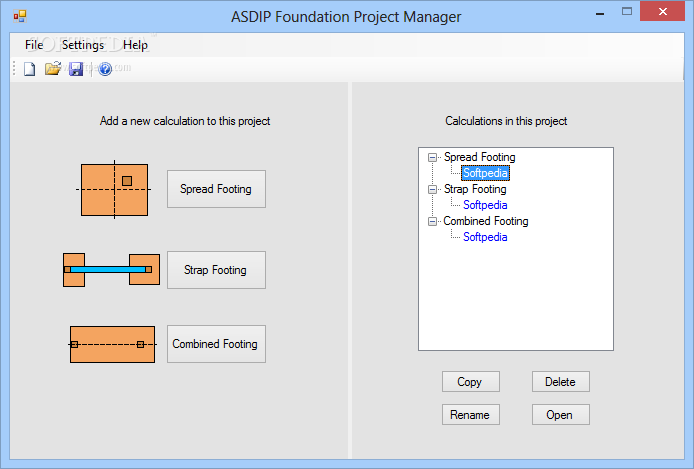 ASDIP Foundation Project Manager

File Settings Help

Add a new calculation to this project

Spread Footing

Strap Footing

Combined Footing

Calculations in this project

Spread Footing
Softpedia
Strap Footing
Softpedia
Combined Footing
Softpedia

Copy
Delete
Rename
Open